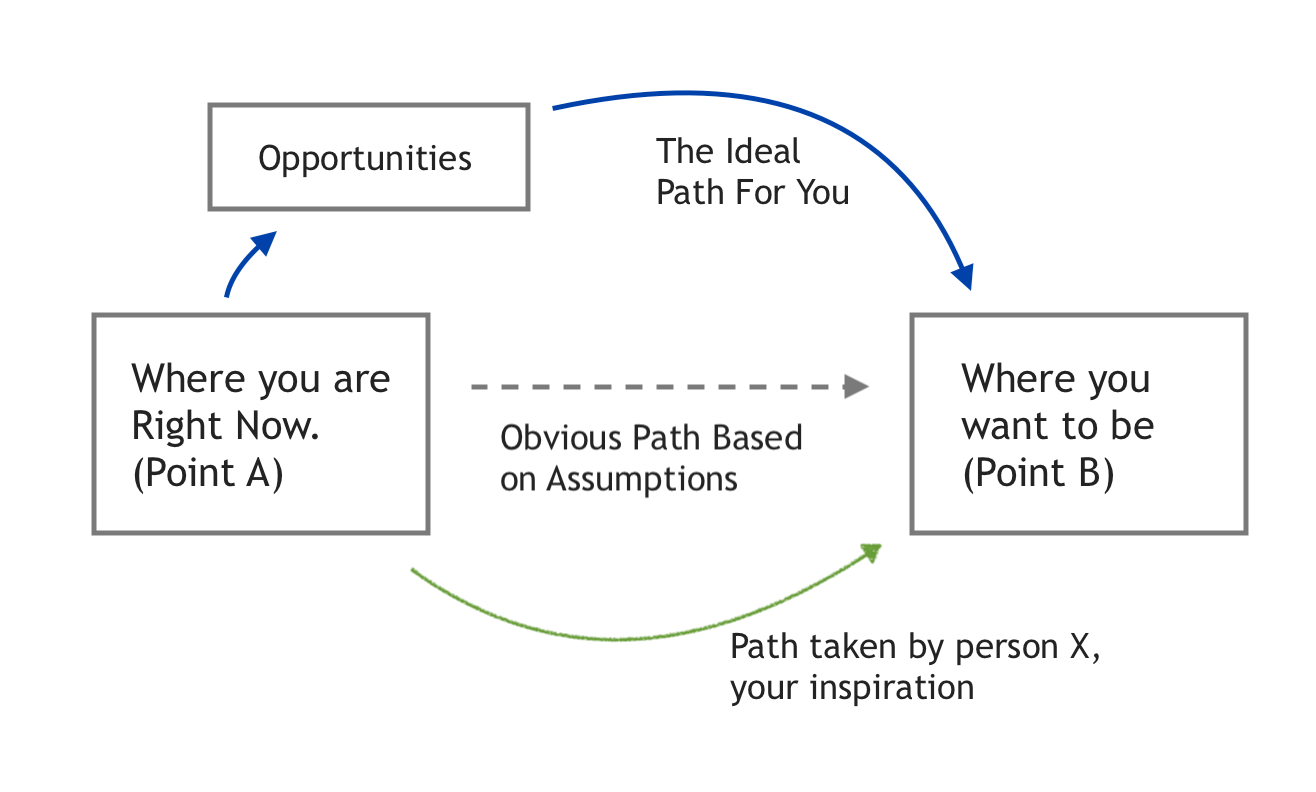 Opportunities

The Ideal Path For You

Where you are Right Now. (Point A)

Obvious Path Based on Assumptions

Where you want to be (Point B)

Path taken by person X, your inspiration